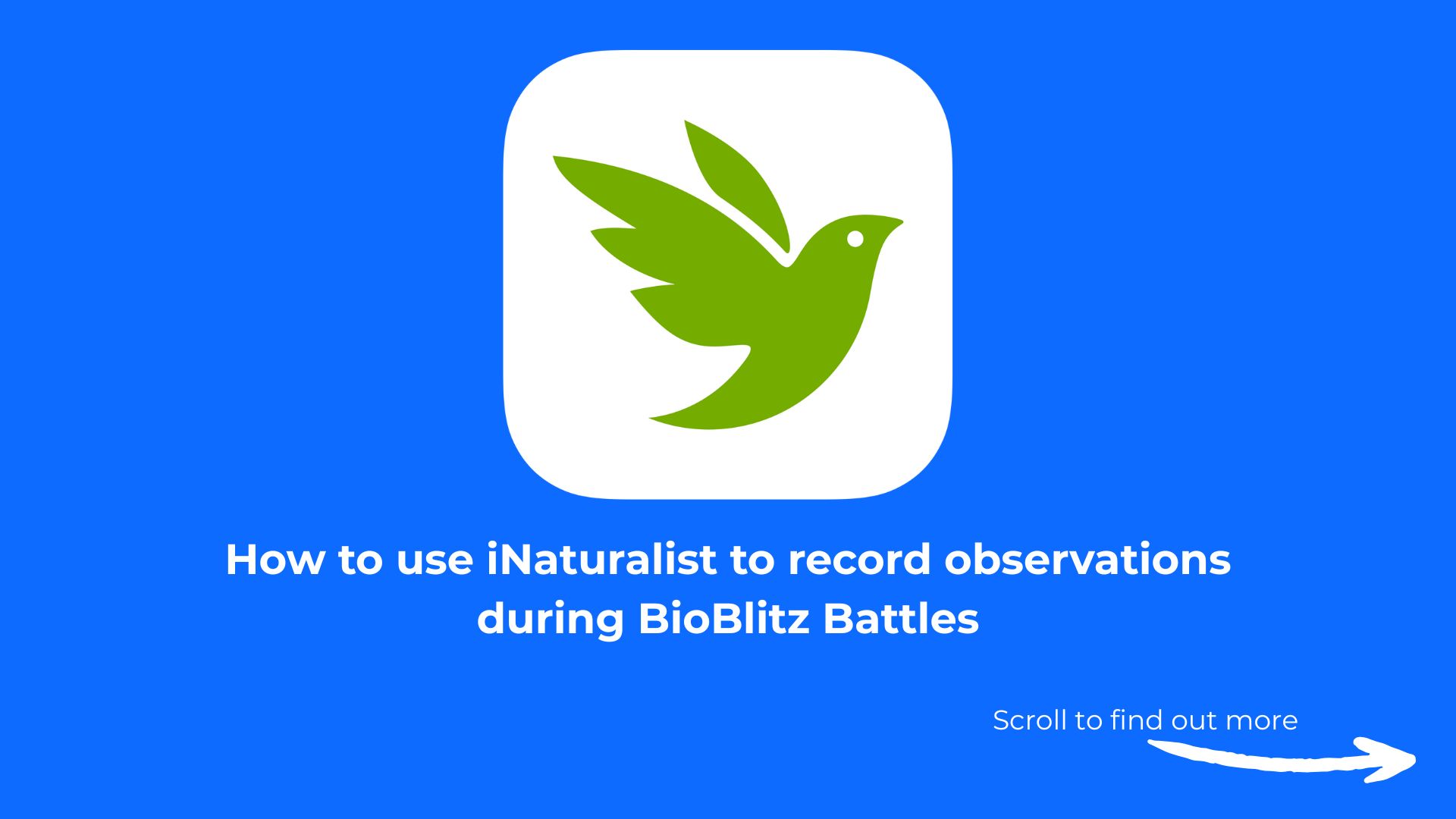 How to use iNaturalist to record observations during BioBlitz Battles

Scroll to find out more